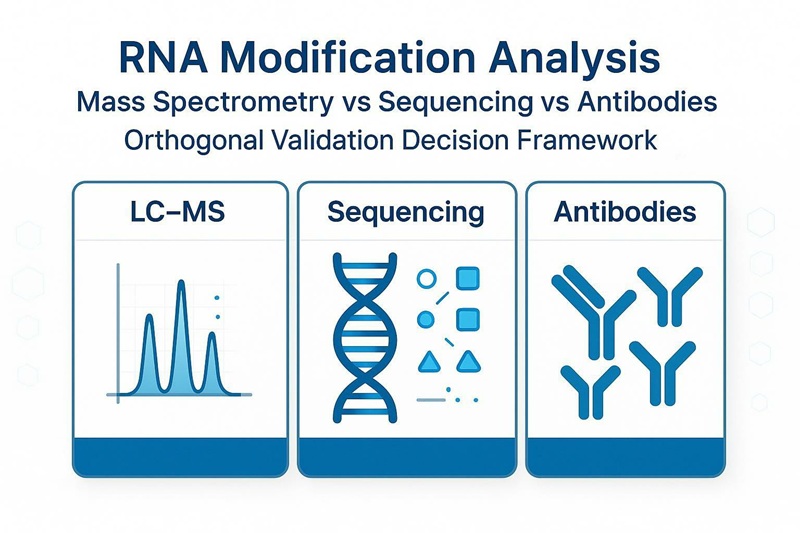 RNA Modification Analysis
Mass Spectrometry vs Sequencing vs Antibodies
Orthogonal Validation Decision Framework

LC–MS

Sequencing

Antibodies